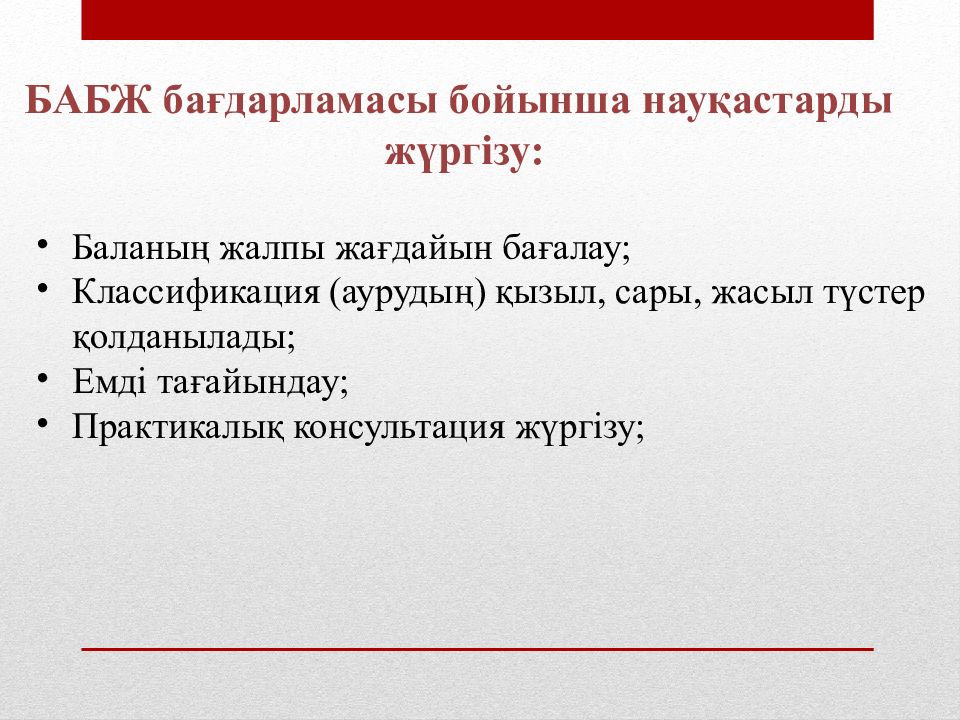 БАБЖ бағдарламасы бойынша науқастарды жүргізу:

• Баланың жалпы жағдайын бағалау;
• Классификация (аурудың) қызыл, сары, жасыл түстер қолданылады;
• Емді тағайындау;
• Практикалық консультация жүргізу;